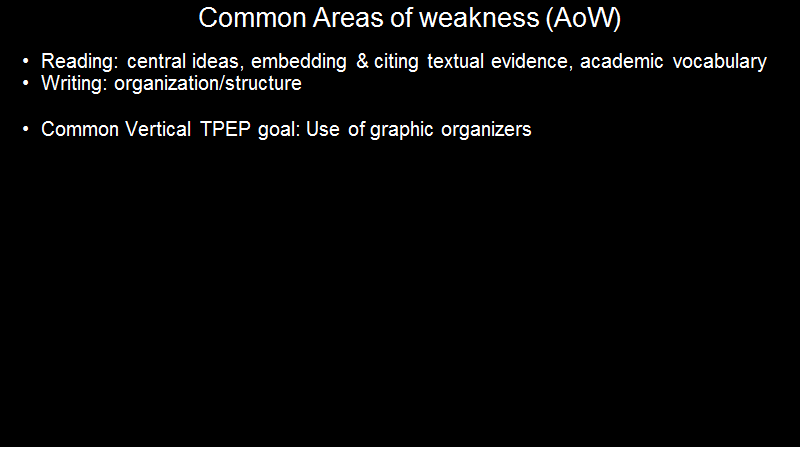 Common Areas of weakness (AoW)

• Reading: central ideas, embedding & citing textual evidence, academic vocabulary
• Writing: organization/structure

• Common Vertical TPEP goal: Use of graphic organizers